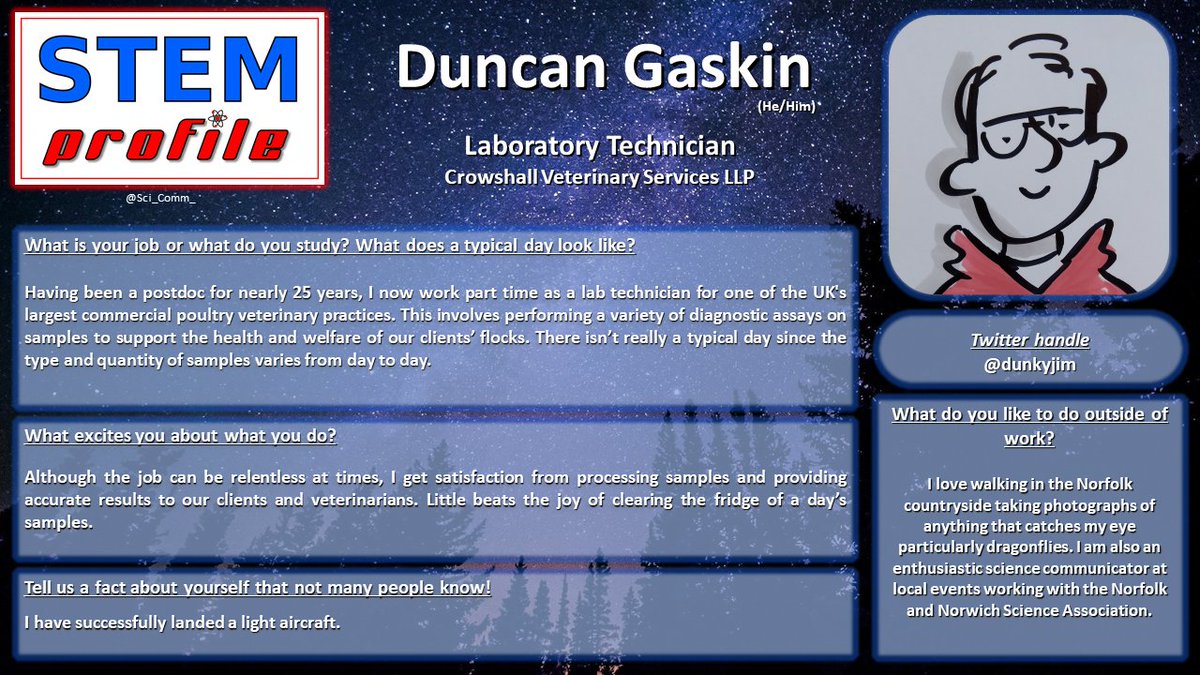 STEM
profile

@Sci_Comm_

Duncan Gaskin
(He/Him)

Laboratory Technician
Crowshall Veterinary Services LLP

What is your job or what do you study? What does a typical day look like?

Having been a postdoc for nearly 25 years, I now work part time as a lab technician for one of the UK's largest commercial poultry veterinary practices. This involves performing a variety of diagnostic assays on samples to support the health and welfare of our clients' flocks. There isn't really a typical day since the type and quantity of samples varies from day to day.

What excites you about what you do?

Although the job can be relentless at times, I get satisfaction from processing samples and providing accurate results to our clients and veterinarians. Little beats the joy of clearing the fridge of a day's samples.

Tell us a fact about yourself that not many people know!

I have successfully landed a light aircraft.

Twitter handle
@dunkyjim

What do you like to do outside of work?

I love walking in the Norfolk countryside taking photographs of anything that catches my eye particularly dragonflies. I am also an enthusiastic science communicator at local events working with the Norfolk and Norwich Science Association.